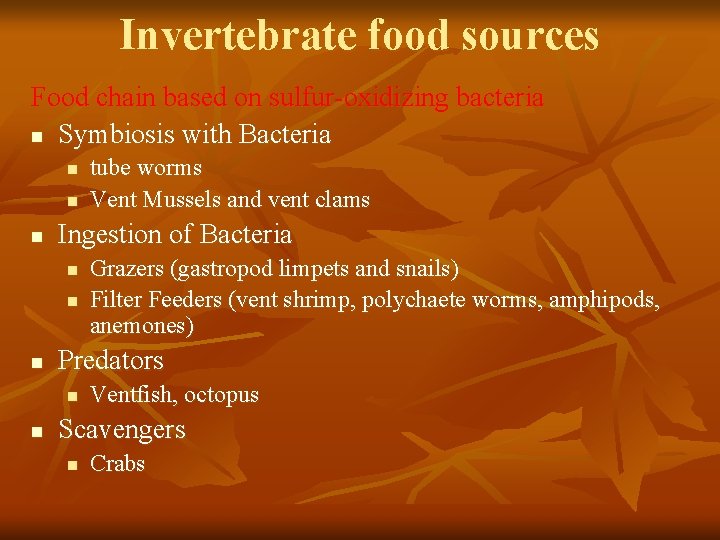 Invertebrate food sources

Food chain based on sulfur-oxidizing bacteria

- Symbiosis with Bacteria
  - tube worms
  - Vent Mussels and vent clams
- Ingestion of Bacteria
  - Grazers (gastropod limpets and snails)
  - Filter Feeders (vent shrimp, polychaete worms, amphipods, anemones)
- Predators
  - Ventfish, octopus
- Scavengers
  - Crabs